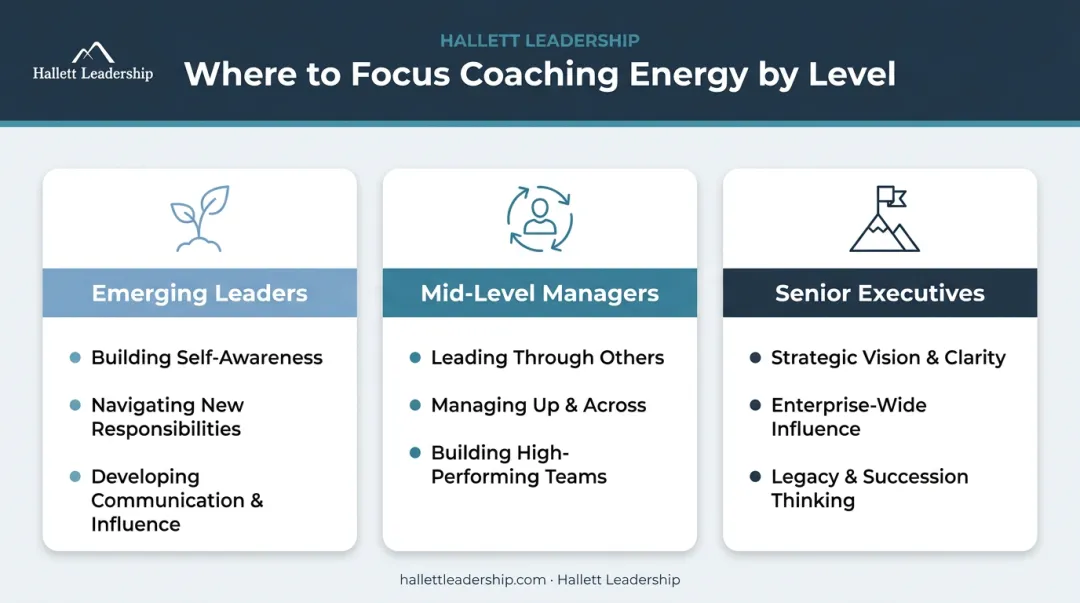 Hallett Leadership

HALLETT LEADERSHIP

Where to Focus Coaching Energy by Level

Emerging Leaders

- Building Self-Awareness
- Navigating New Responsibilities
- Developing Communication & Influence

Mid-Level Managers

- Leading Through Others
- Managing Up & Across
- Building High-Performing Teams

Senior Executives

- Strategic Vision & Clarity
- Enterprise-Wide Influence
- Legacy & Succession Thinking

hallettleadership.com · Hallett Leadership